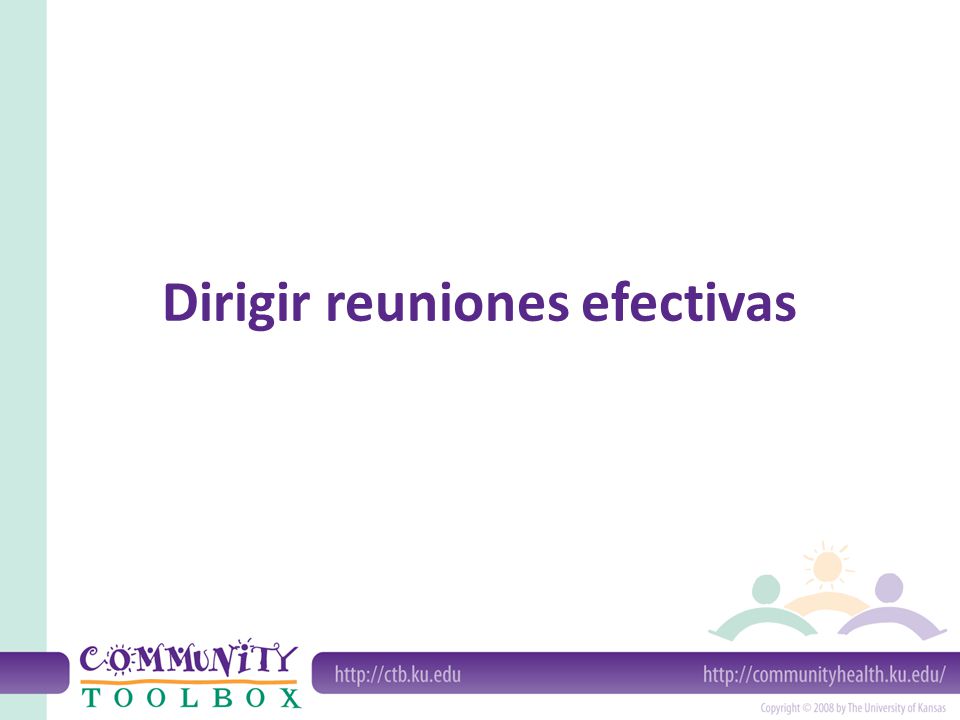 Dirigir reuniones efectivas

COMMUNITY TOOLBOX

http://ctb.ku.edu

http://communityhealth.ku.edu/

Copyright © 2008 by The University of Kansas